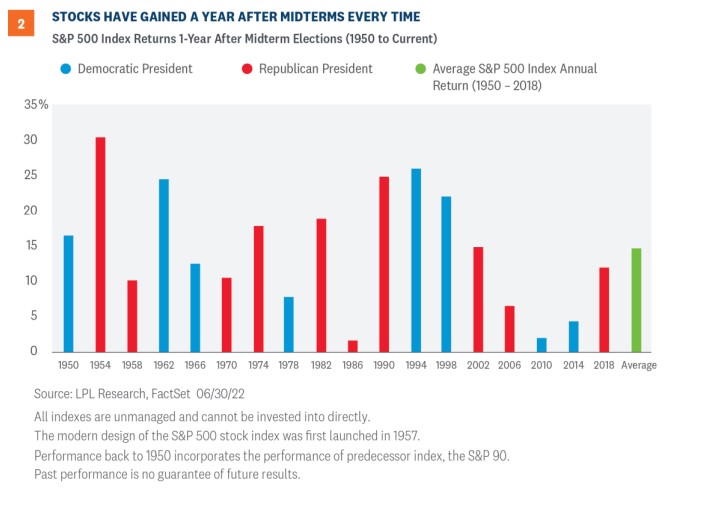 2

STOCKS HAVE GAINED A YEAR AFTER MIDTERMS EVERY TIME

S&P 500 Index Returns 1-Year After Midterm Elections (1950 to Current)

Democratic President
Republican President
Average S&P 500 Index Annual Return (1950 – 2018)

35%
30
25
20
15
10
5
0

1950 1954 1958 1962 1966 1970 1974 1978 1982 1986 1990 1994 1998 2002 2006 2010 2014 2018 Average

Source: LPL Research, FactSet 06/30/22

All indexes are unmanaged and cannot be invested into directly.
The modern design of the S&P 500 stock index was first launched in 1957.
Performance back to 1950 incorporates the performance of predecessor index, the S&P 90.
Past performance is no guarantee of future results.